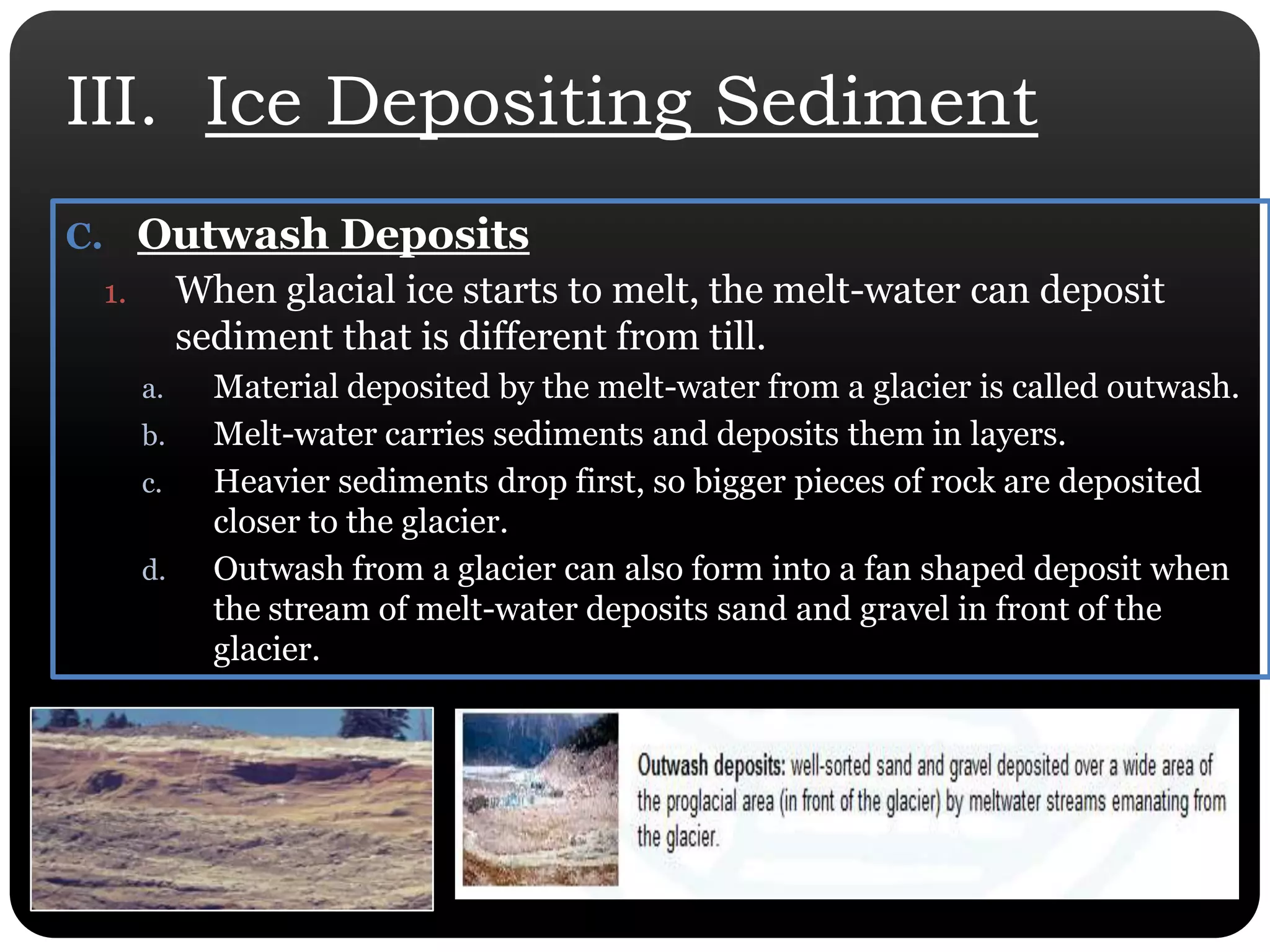 III. Ice Depositing Sediment

C. Outwash Deposits

1. When glacial ice starts to melt, the melt-water can deposit sediment that is different from till.

a. Material deposited by the melt-water from a glacier is called outwash.

b. Melt-water carries sediments and deposits them in layers.

c. Heavier sediments drop first, so bigger pieces of rock are deposited closer to the glacier.

d. Outwash from a glacier can also form into a fan shaped deposit when the stream of melt-water deposits sand and gravel in front of the glacier.

Outwash deposits: well-sorted sand and gravel deposited over a wide area of the proglacial area (in front of the glacier) by meltwater streams emanating from the glacier.